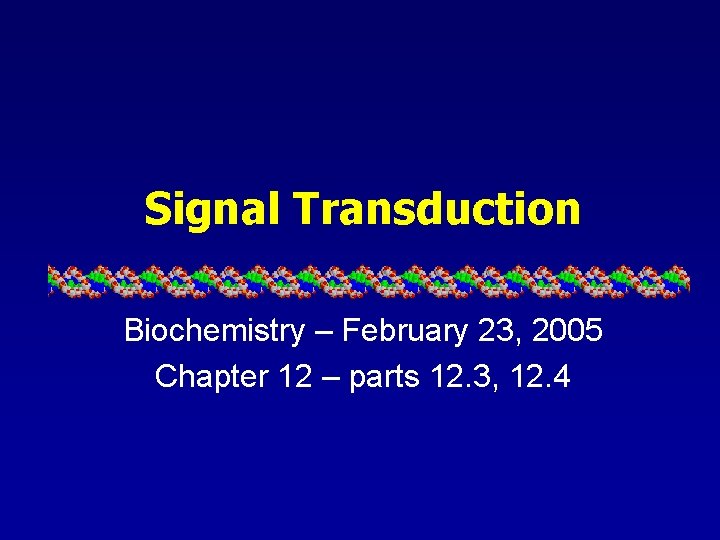 Signal Transduction

Biochemistry – February 23, 2005
Chapter 12 – parts 12.3, 12.4